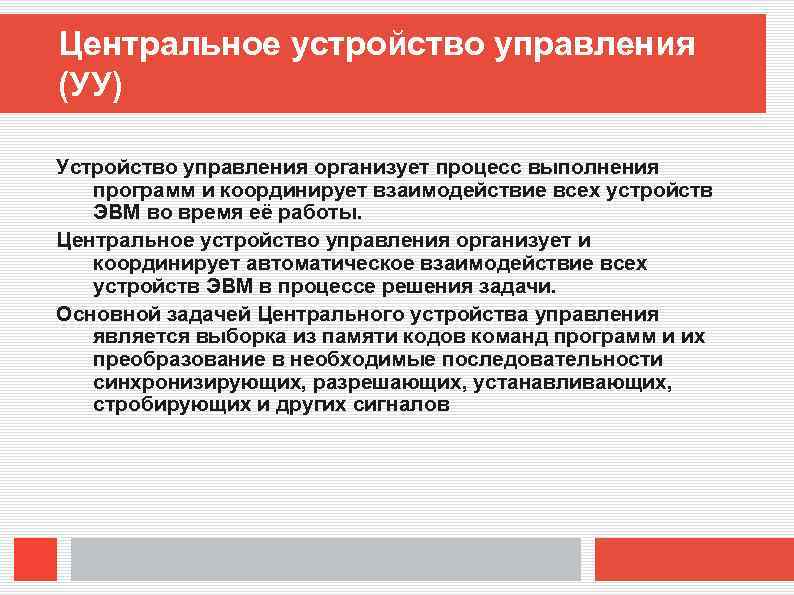 Центральное устройство управления (УУ)

Устройство управления организует процесс выполнения программ и координирует взаимодействие всех устройств ЭВМ во время её работы.

Центральное устройство управления организует и координирует автоматическое взаимодействие всех устройств ЭВМ в процессе решения задачи.

Основной задачей Центрального устройства управления является выборка из памяти кодов команд программ и их преобразование в необходимые последовательности синхронизирующих, разрешающих, устанавливающих, стробирующих и других сигналов